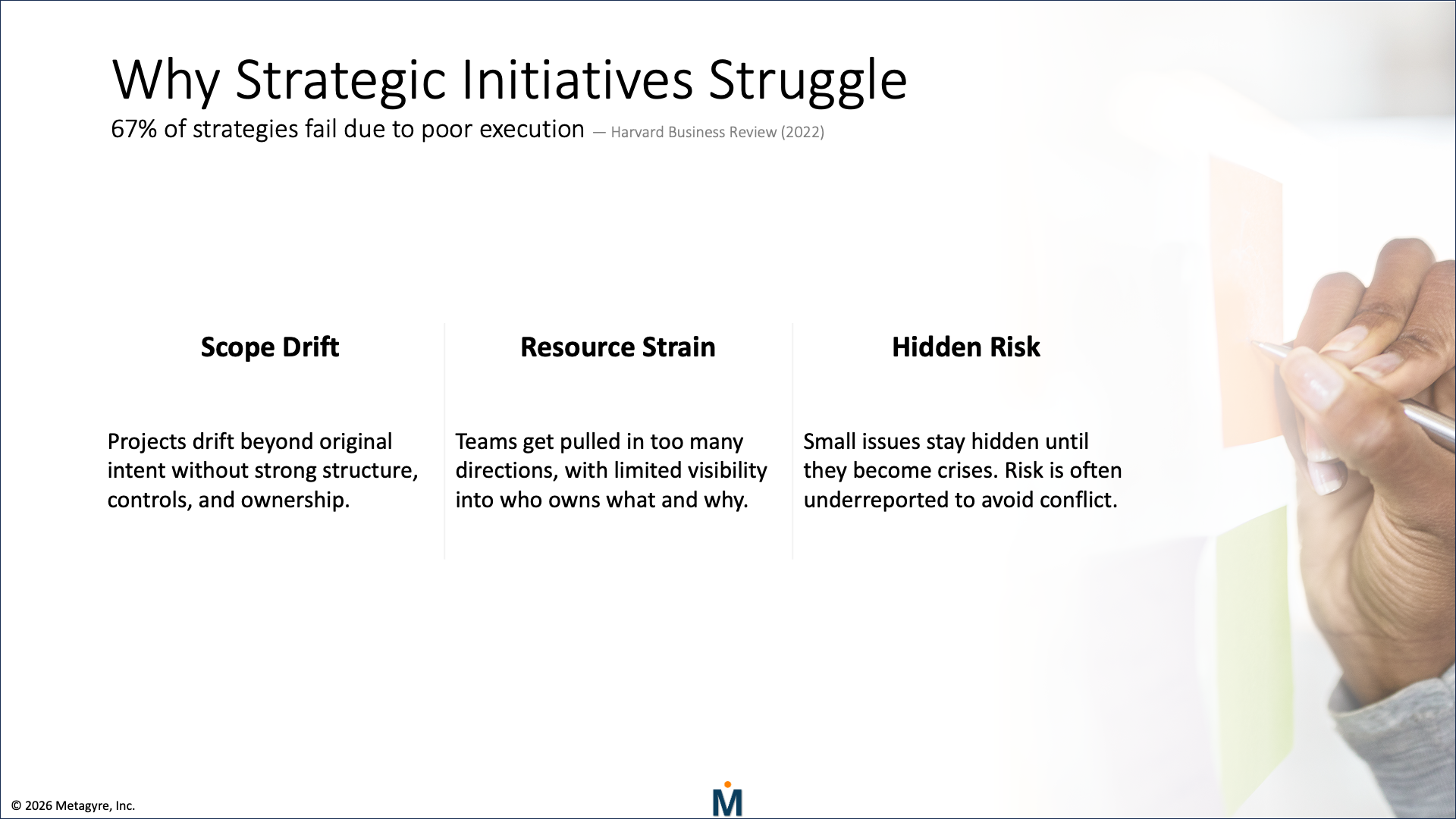 Why Strategic Initiatives Struggle

67% of strategies fail due to poor execution — Harvard Business Review (2022)

Scope Drift

Projects drift beyond original intent without strong structure, controls, and ownership.

Resource Strain

Teams get pulled in too many directions, with limited visibility into who owns what and why.

Hidden Risk

Small issues stay hidden until they become crises. Risk is often underreported to avoid conflict.

© 2026 Metagyre, Inc.

M